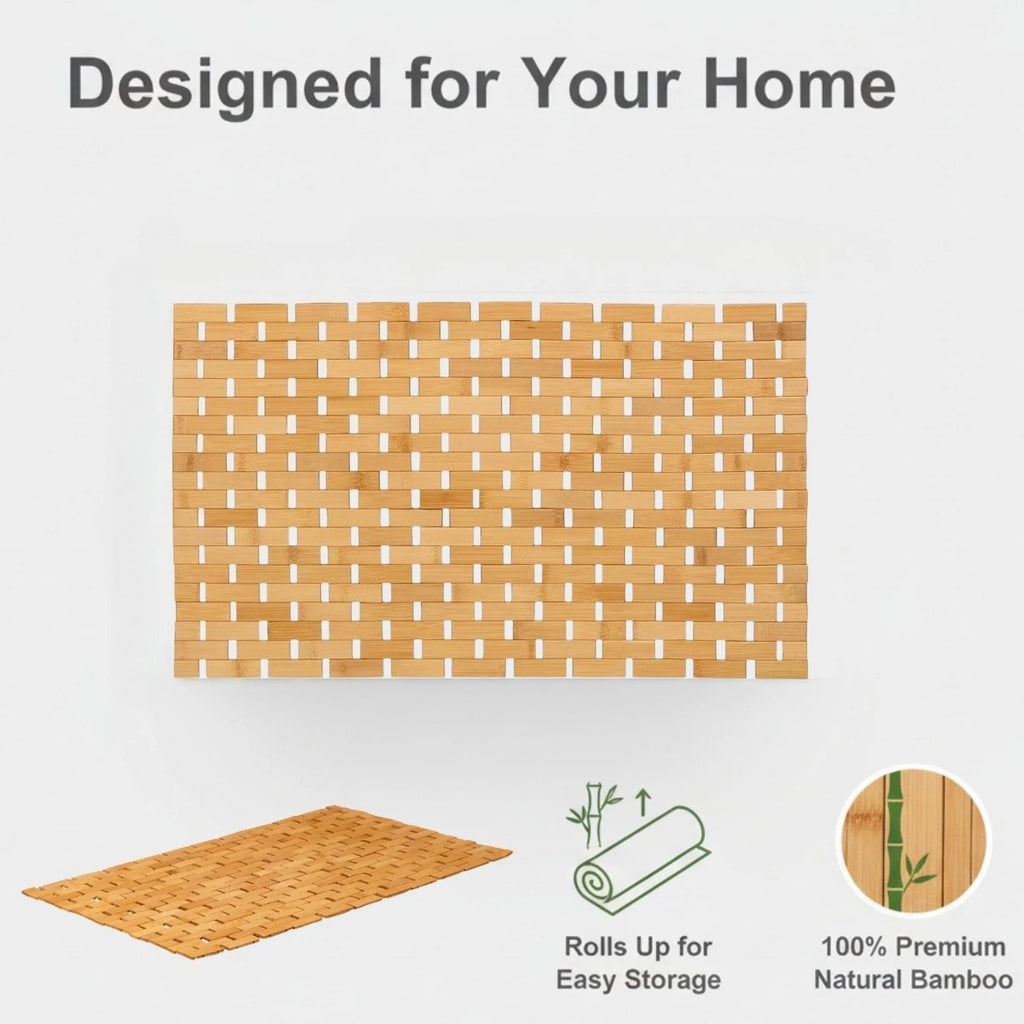 Designed for Your Home

Rolls Up for Easy Storage

100% Premium Natural Bamboo